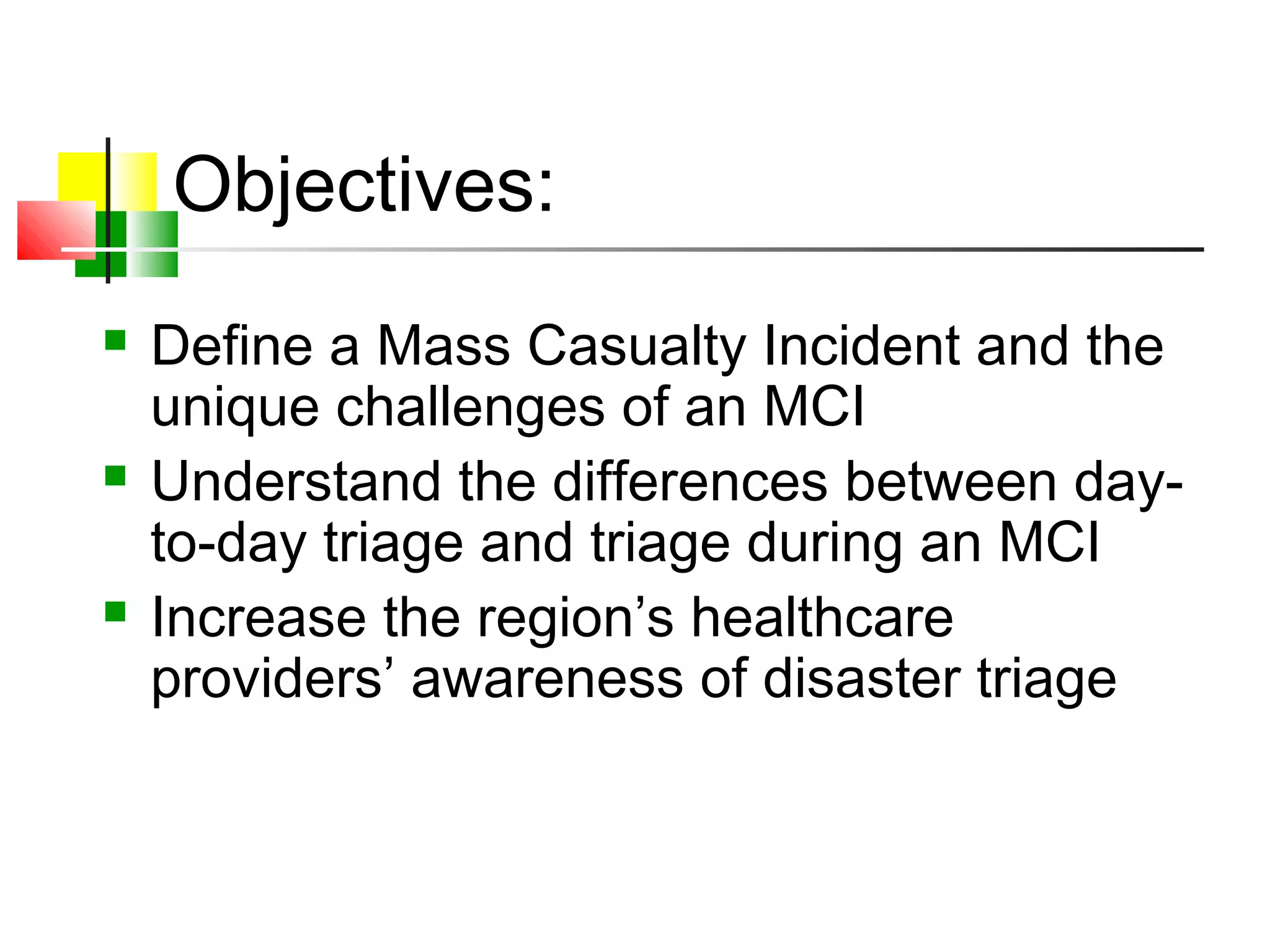 Objectives:

- Define a Mass Casualty Incident and the unique challenges of an MCI
- Understand the differences between day-to-day triage and triage during an MCI
- Increase the region’s healthcare providers’ awareness of disaster triage